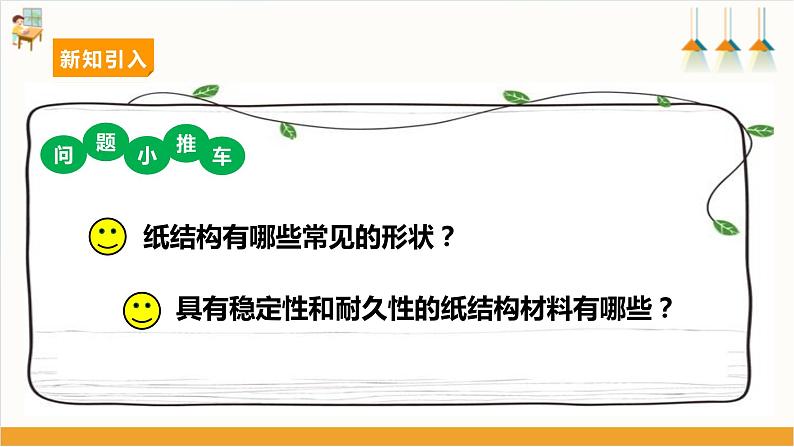 新知引入

问题小推车

纸结构有哪些常见的形状？

具有稳定性和耐久性的纸结构材料有哪些？